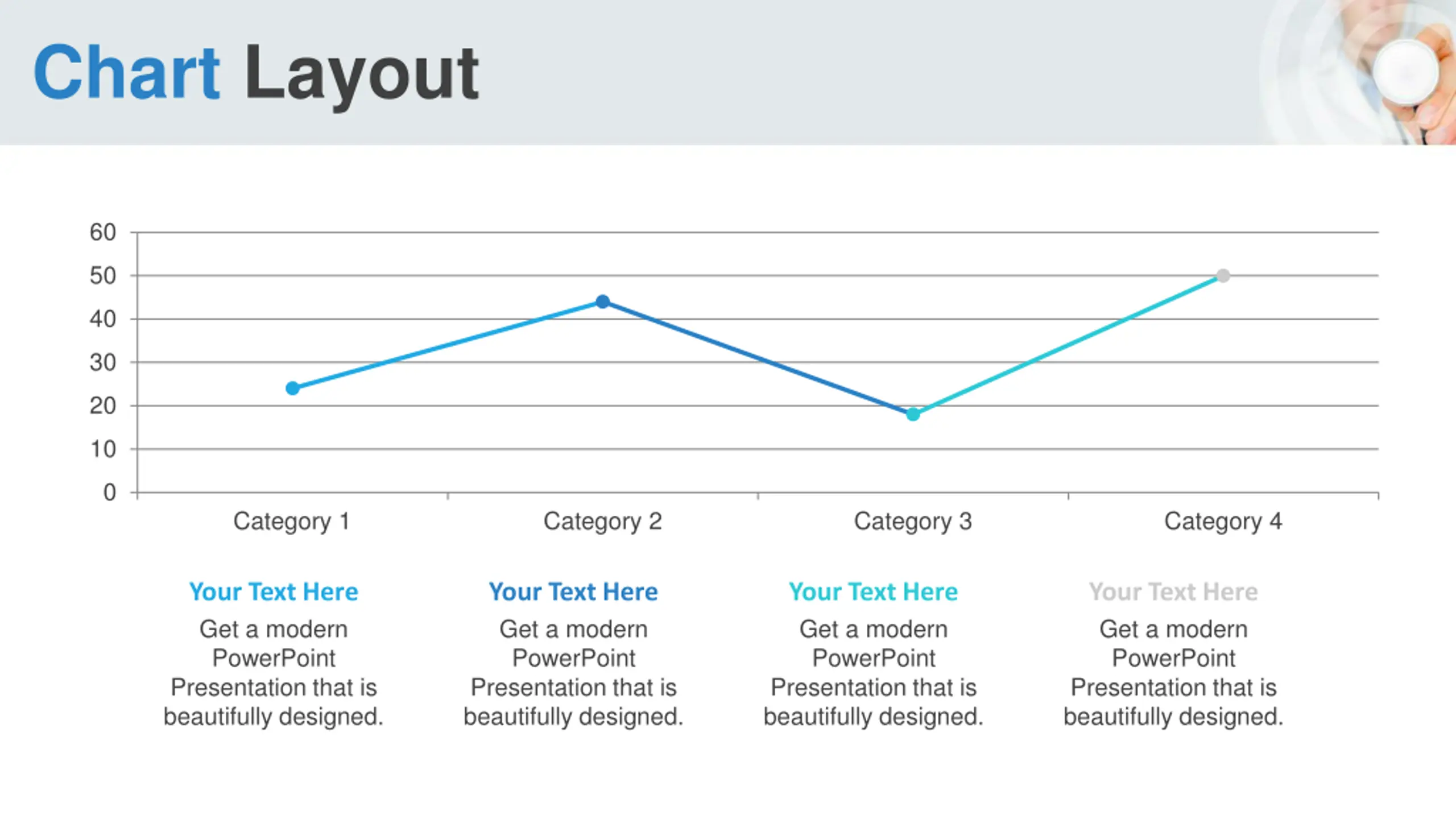 Chart Layout

60
50
40
30
20
10
0

Category 1
Category 2
Category 3
Category 4

Your Text Here
Get a modern PowerPoint Presentation that is beautifully designed.

Your Text Here
Get a modern PowerPoint Presentation that is beautifully designed.

Your Text Here
Get a modern PowerPoint Presentation that is beautifully designed.

Your Text Here
Get a modern PowerPoint Presentation that is beautifully designed.